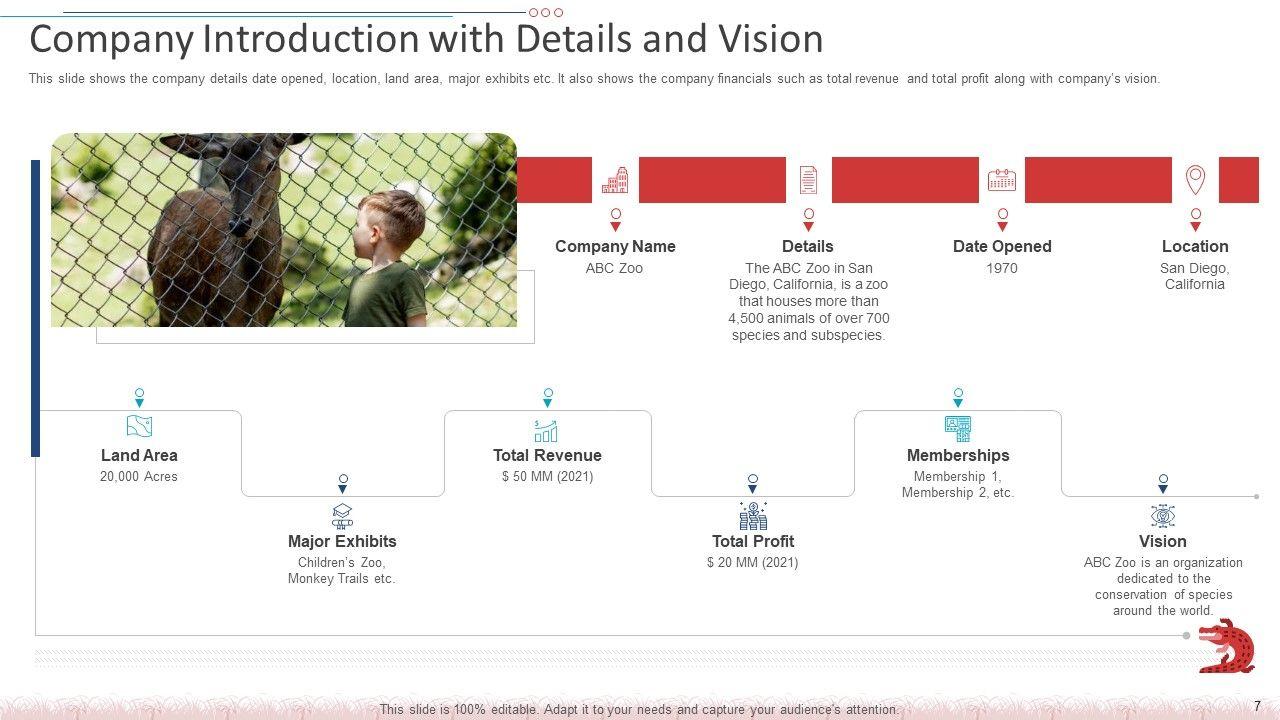 Company Introduction with Details and Vision

This slide shows the company details date opened, location, land area, major exhibits etc. It also shows the company financials such as total revenue and total profit along with company's vision.

Company Name
ABC Zoo

Details
The ABC Zoo in San Diego, California, is a zoo that houses more than 4,500 animals of over 700 species and subspecies.

Date Opened
1970

Location
San Diego, California

Land Area
20,000 Acres

Major Exhibits
Children's Zoo, Monkey Trails etc.

Total Revenue
$ 50 MM (2021)

Total Profit
$ 20 MM (2021)

Memberships
Membership 1, Membership 2, etc.

Vision
ABC Zoo is an organization dedicated to the conservation of species around the world.

This slide is 100% editable. Adapt it to your needs and capture your audience's attention.

7